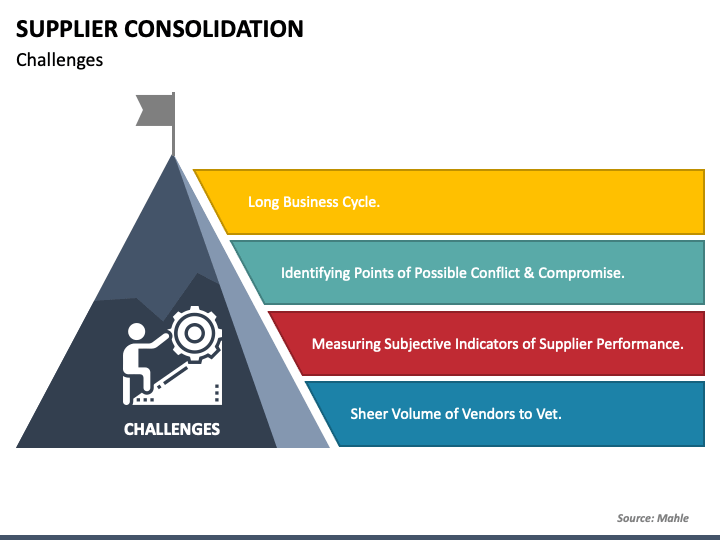 SUPPLIER CONSOLIDATION
Challenges

CHALLENGES

Long Business Cycle.

Identifying Points of Possible Conflict & Compromise.

Measuring Subjective Indicators of Supplier Performance.

Sheer Volume of Vendors to Vet.

Source: Mahle